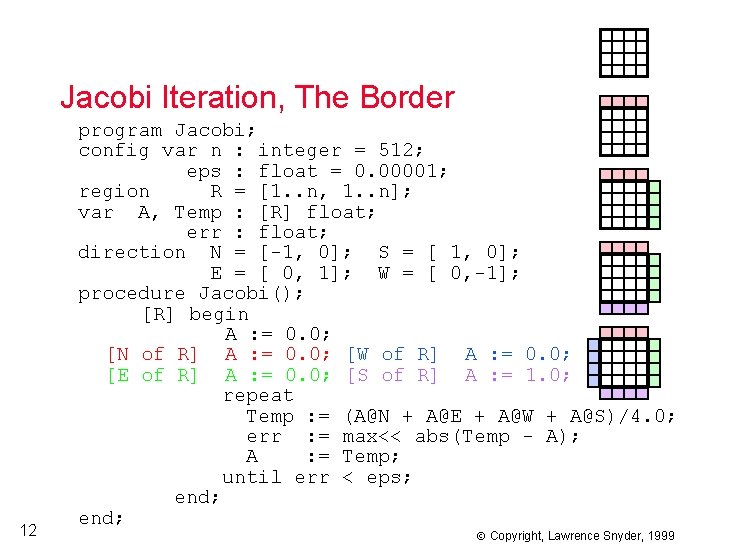 Jacobi Iteration, The Border

program Jacobi;
config var n : integer = 512;
eps : float = 0.00001;
region R = [1..n, 1..n];
var A, Temp : [R] float;
err : float;
direction N = [-1, 0]; S = [ 1, 0];
E = [ 0, 1]; W = [ 0,-1];
procedure Jacobi();
[R] begin
A := 0.0;
[N of R] A := 0.0; [W of R] A := 0.0;
[E of R] A := 0.0; [S of R] A := 1.0;
repeat
Temp := (A@N + A@E + A@W + A@S)/4.0;
err := max<< abs(Temp - A);
A := Temp;
until err < eps;
end;
end;

12

© Copyright, Lawrence Snyder, 1999